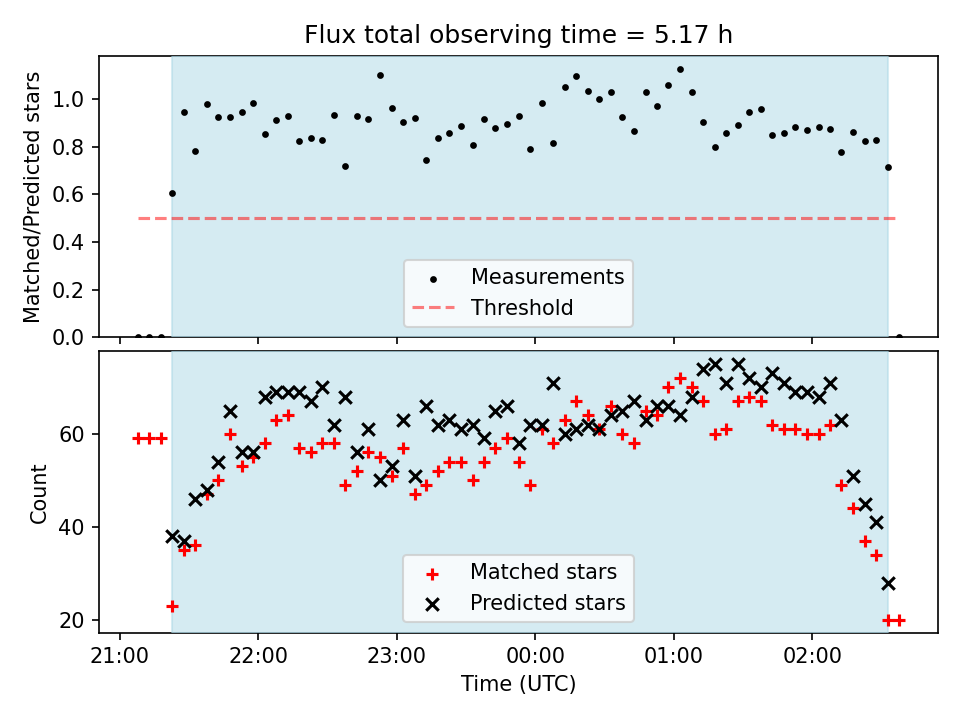 Flux total observing time = 5.17 h

Matched/Predicted stars

1.0
0.8
0.6
0.4
0.2
0.0

Measurements
Threshold

Count

60
40
20

Matched stars
Predicted stars

21:00
22:00
23:00
00:00
01:00
02:00

Time (UTC)